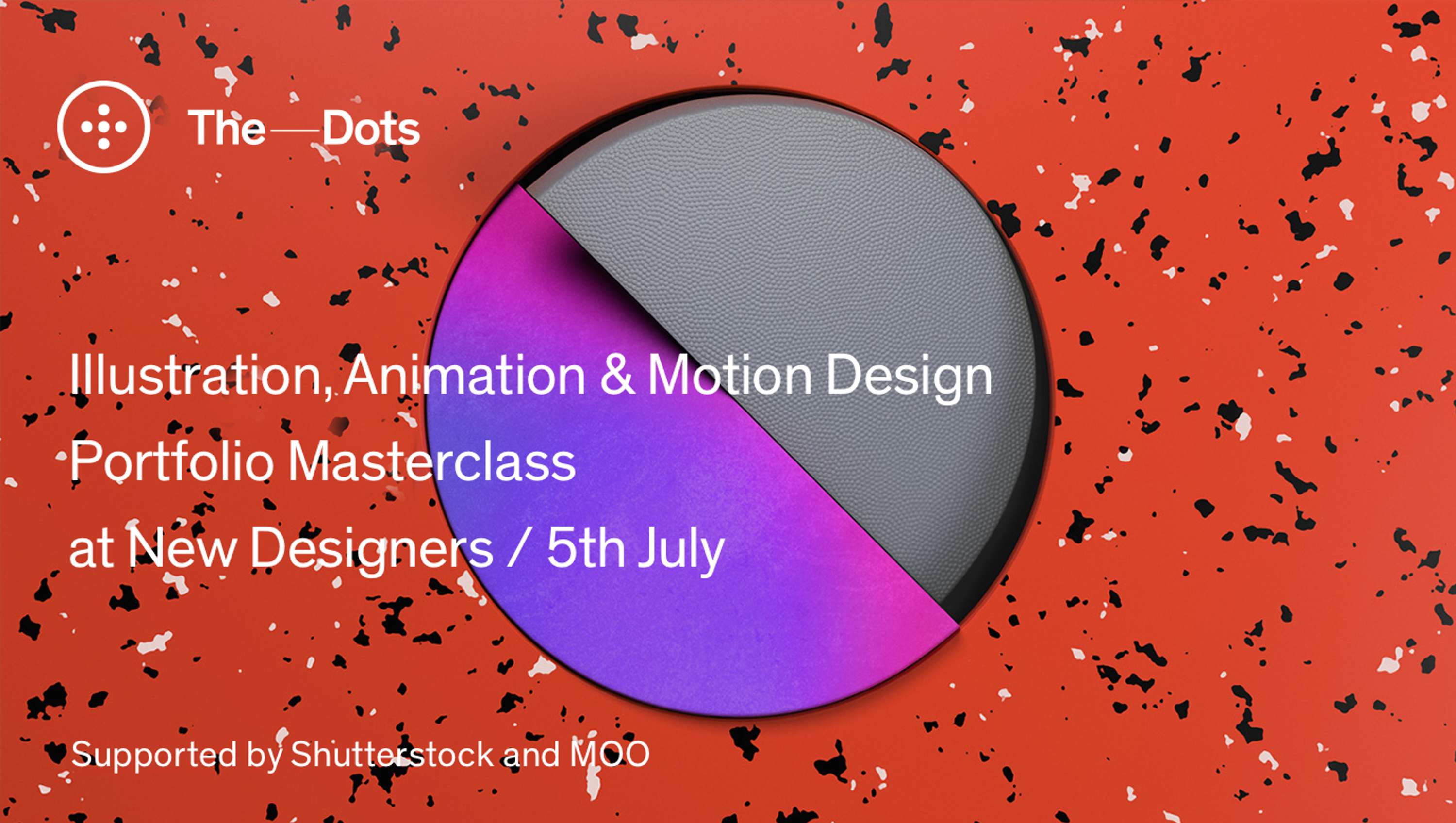 The—Dots

Illustration, Animation & Motion Design
Portfolio Masterclass
at New Designers / 5th July

Supported by Shutterstock and MOO